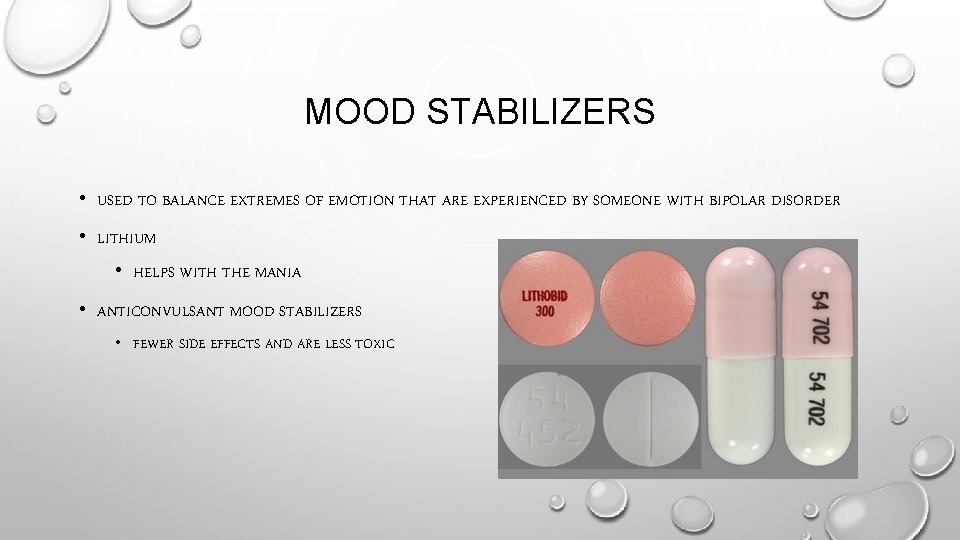 MOOD STABILIZERS

• USED TO BALANCE EXTREMES OF EMOTION THAT ARE EXPERIENCED BY SOMEONE WITH BIPOLAR DISORDER

• LITHIUM

• HELPS WITH THE MANIA

• ANTICONVULSANT MOOD STABILIZERS

• FEWER SIDE EFFECTS AND ARE LESS TOXIC

LITHOBID 300

54 452

54 702

54 702